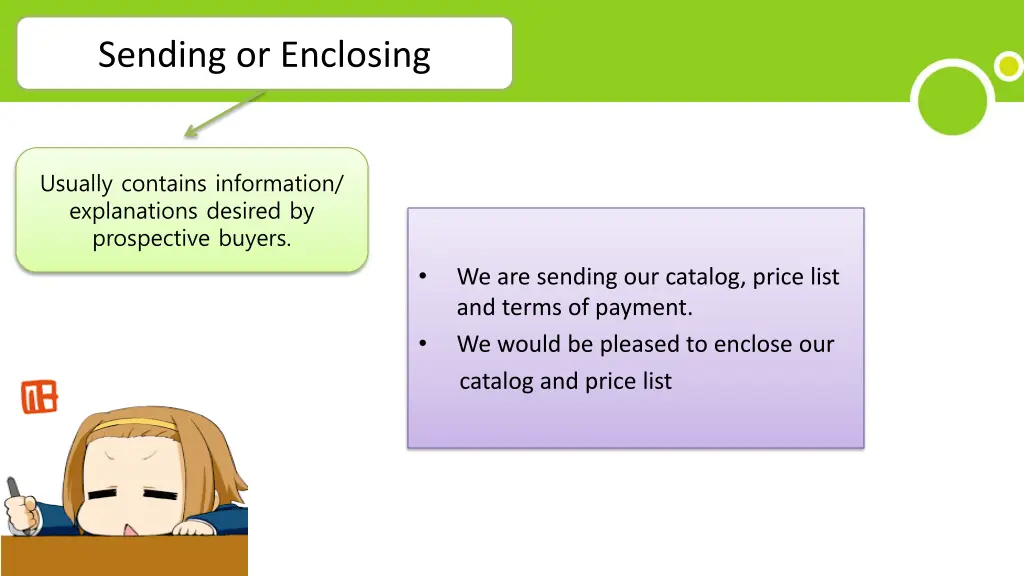 Sending or Enclosing

Usually contains information/ explanations desired by prospective buyers.

• We are sending our catalog, price list and terms of payment.
• We would be pleased to enclose our catalog and price list